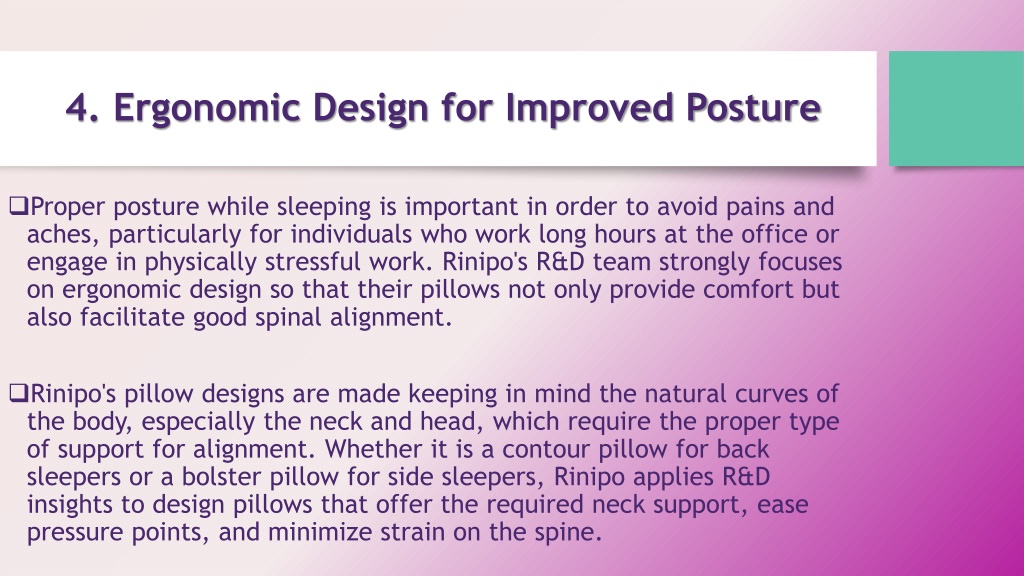 4. Ergonomic Design for Improved Posture

❑Proper posture while sleeping is important in order to avoid pains and aches, particularly for individuals who work long hours at the office or engage in physically stressful work. Rinipo's R&D team strongly focuses on ergonomic design so that their pillows not only provide comfort but also facilitate good spinal alignment.

❑Rinipo's pillow designs are made keeping in mind the natural curves of the body, especially the neck and head, which require the proper type of support for alignment. Whether it is a contour pillow for back sleepers or a bolster pillow for side sleepers, Rinipo applies R&D insights to design pillows that offer the required neck support, ease pressure points, and minimize strain on the spine.